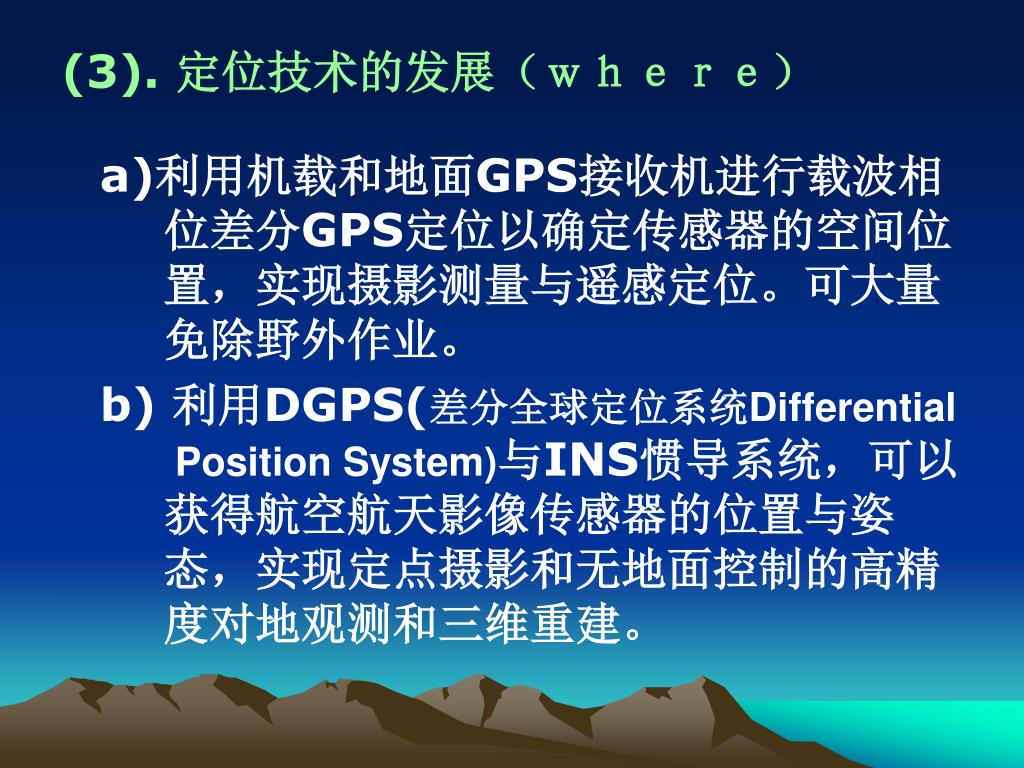 (3). 定位技术的发展（ｗｈｅｒｅ）

a)利用机载和地面GPS接收机进行载波相位差分GPS定位以确定传感器的空间位置，实现摄影测量与遥感定位。可大量免除野外作业。

b) 利用DGPS(差分全球定位系统Differential Position System)与INS惯导系统，可以获得航空航天影像传感器的位置与姿态，实现定点摄影和无地面控制的高精度对地观测和三维重建。